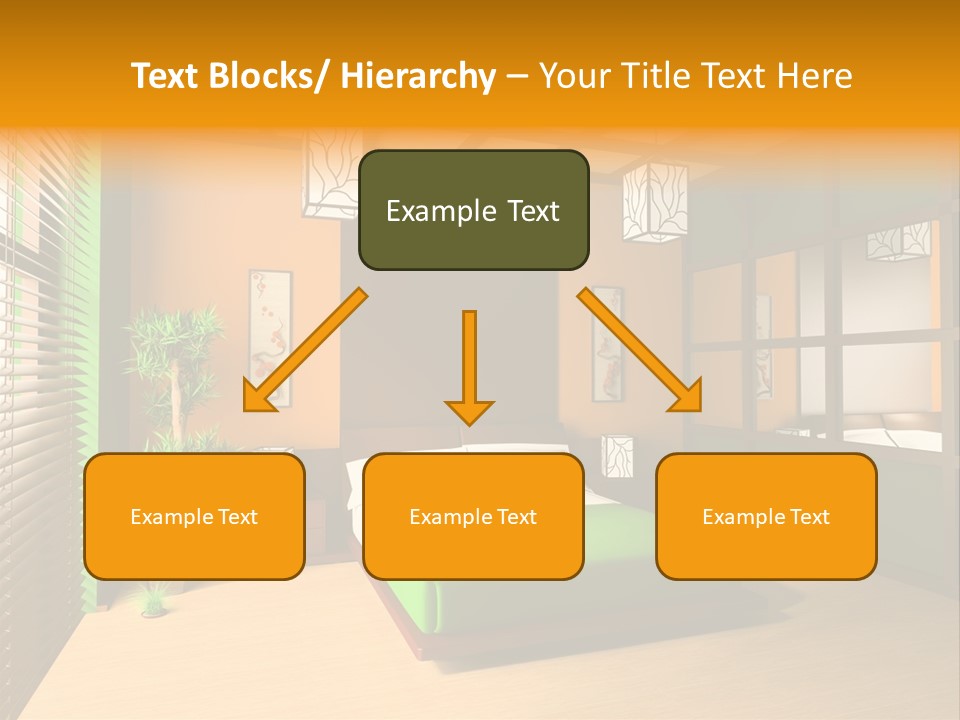 Text Blocks/ Hierarchy – Your Title Text Here

Example Text

Example Text

Example Text

Example Text